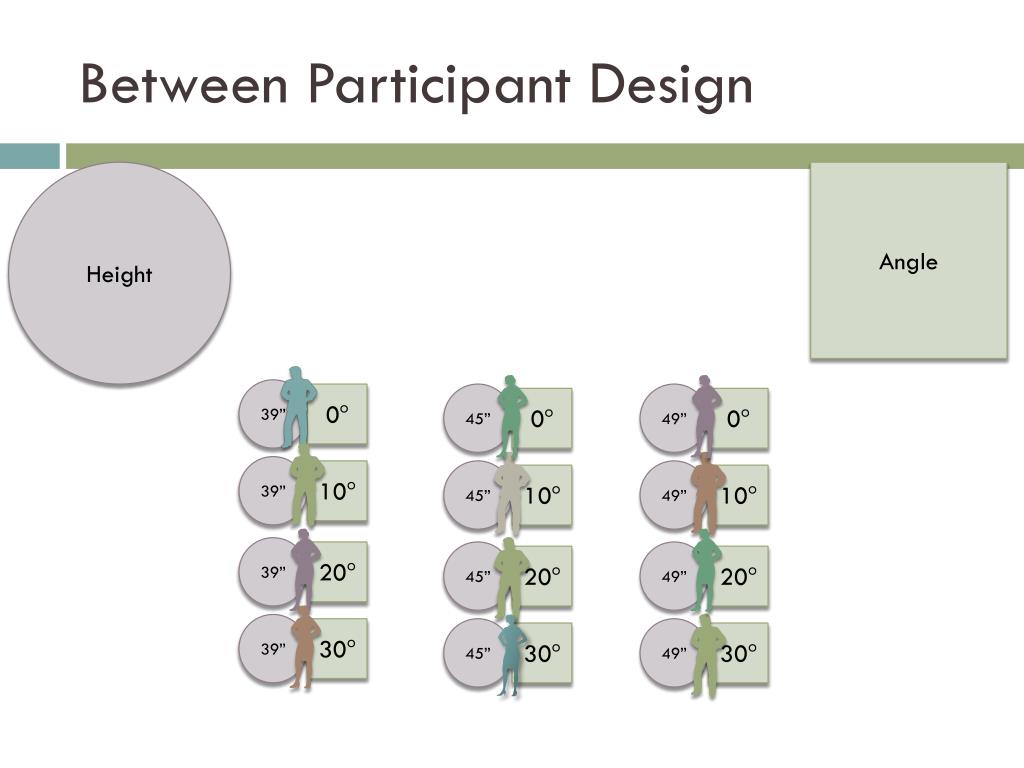 Between Participant Design

Height

Angle

39” 0°
39” 10°
39” 20°
39” 30°

45” 0°
45” 10°
45” 20°
45” 30°

49” 0°
49” 10°
49” 20°
49” 30°